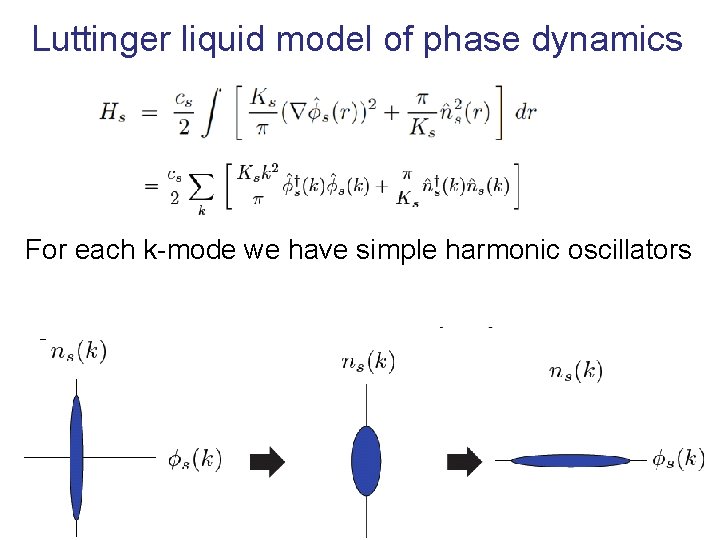 Luttinger liquid model of phase dynamics

$H_s = \frac{c_s}{2} \int \left[ \frac{K_s}{\pi} (\nabla \hat{\phi}_s(r))^2 + \frac{\pi}{K_s} \hat{n}_s^2(r) \right] dr$

$= \frac{c_s}{2} \sum_k \left[ \frac{K_s k^2}{\pi} \hat{\phi}_s^\dagger(k) \hat{\phi}_s(k) + \frac{\pi}{K_s} \hat{n}_s^\dagger(k) \hat{n}_s(k) \right]$

For each k-mode we have simple harmonic oscillators

$n_s(k)$

$\phi_s(k)$

$n_s(k)$

$n_s(k)$

$\phi_s(k)$